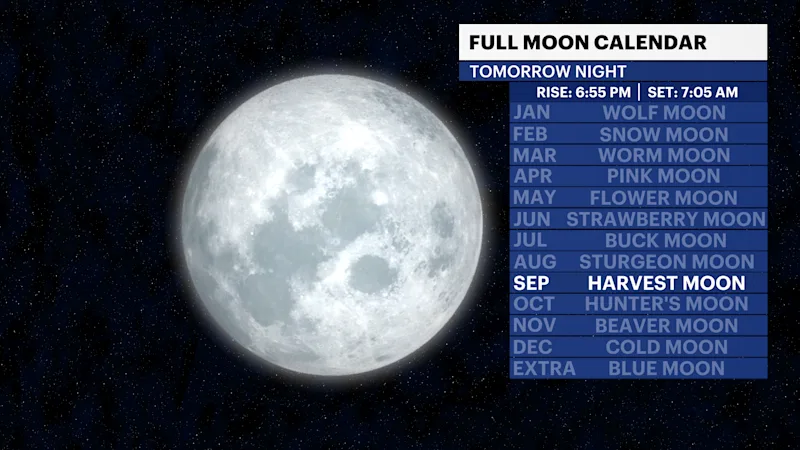 FULL MOON CALENDAR
TOMORROW NIGHT
RISE: 6:55 PM | SET: 7:05 AM

| | |
|---|---|
| JAN | WOLF MOON |
| FEB | SNOW MOON |
| MAR | WORM MOON |
| APR | PINK MOON |
| MAY | FLOWER MOON |
| JUN | STRAWBERRY MOON |
| JUL | BUCK MOON |
| AUG | STURGEON MOON |
| SEP | HARVEST MOON |
| OCT | HUNTER'S MOON |
| NOV | BEAVER MOON |
| DEC | COLD MOON |
| EXTRA | BLUE MOON |